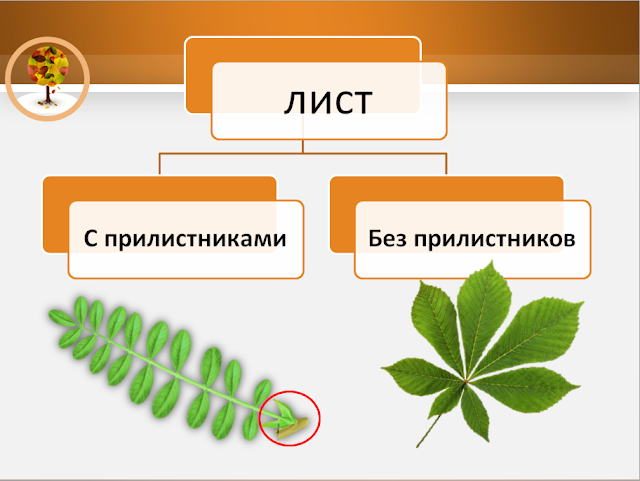 ЛИСТ

С прилистниками

Без прилистников